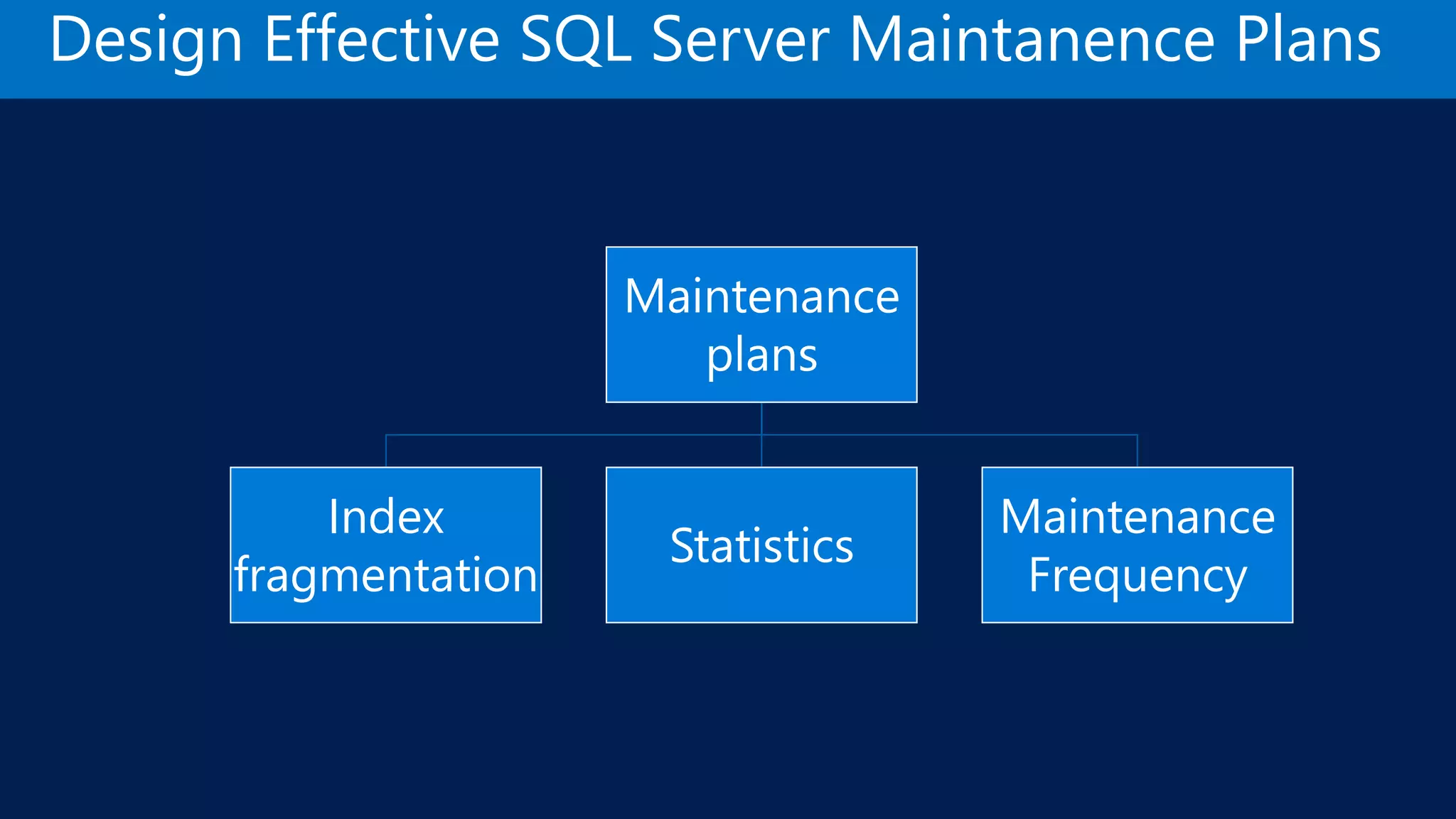 Design Effective SQL Server Maintanence Plans

Maintenance plans

Index fragmentation

Statistics

Maintenance Frequency